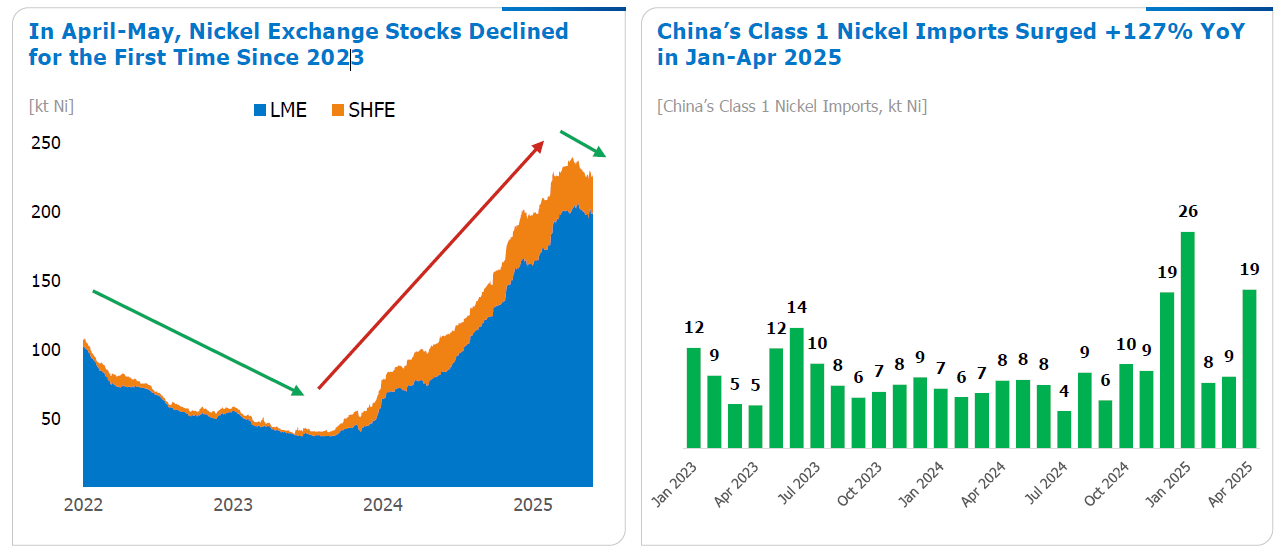 In April-May, Nickel Exchange Stocks Declined for the First Time Since 2023

[kt Ni]

LME SHFE

250
200
150
100
50

2022
2023
2024
2025

China's Class 1 Nickel Imports Surged +127% YoY in Jan-Apr 2025

[China's Class 1 Nickel Imports, kt Ni]

12 9 5 5 12 14 10 8 6 7 8 9 7 6 7 8 8 8 4 9 6 10 9 19 26 8 9 19

Jan 2023
Apr 2023
Jul 2023
Oct 2023
Jan 2024
Apr 2024
Jul 2024
Oct 2024
Jan 2025
Apr 2025